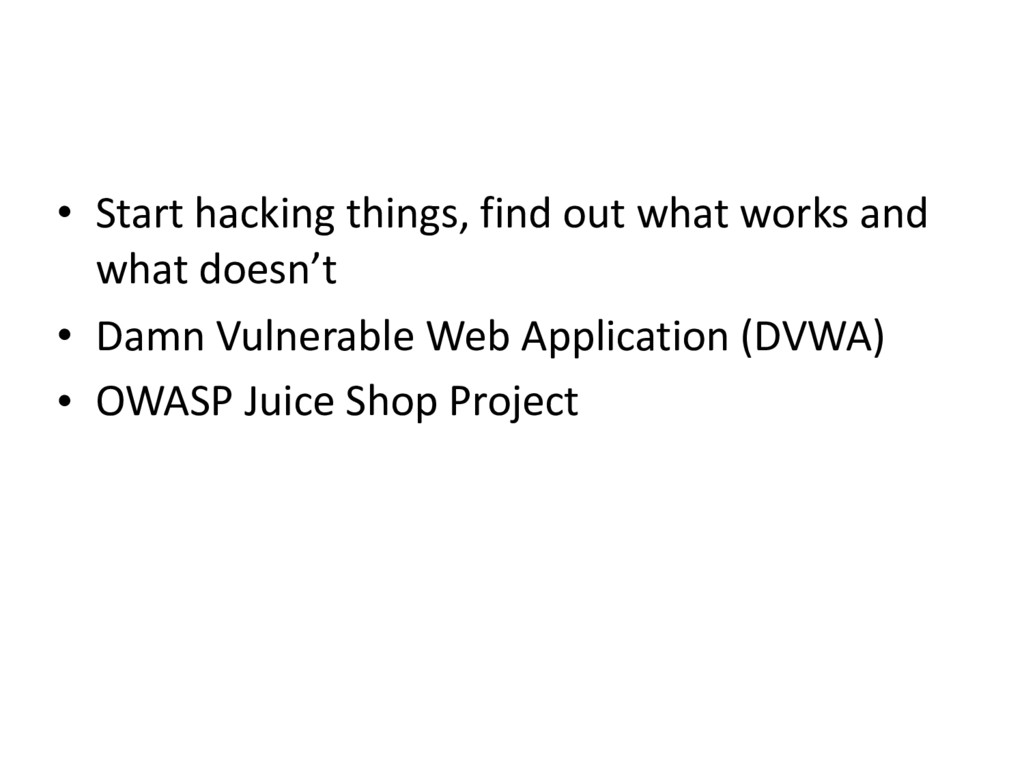 • Start hacking things, find out what works and what doesn’t
• Damn Vulnerable Web Application (DVWA)
• OWASP Juice Shop Project